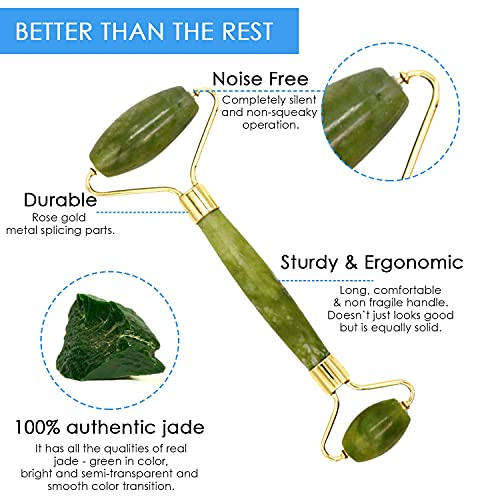 BETTER THAN THE REST

Noise Free
Completely silent and non-squeaky operation.

Durable
Rose gold metal splicing parts.

Sturdy & Ergonomic
Long, comfortable & non fragile handle. Doesn't just looks good but is equally solid.

100% authentic jade
It has all the qualities of real jade - green in color, bright and semi-transparent and smooth color transition.